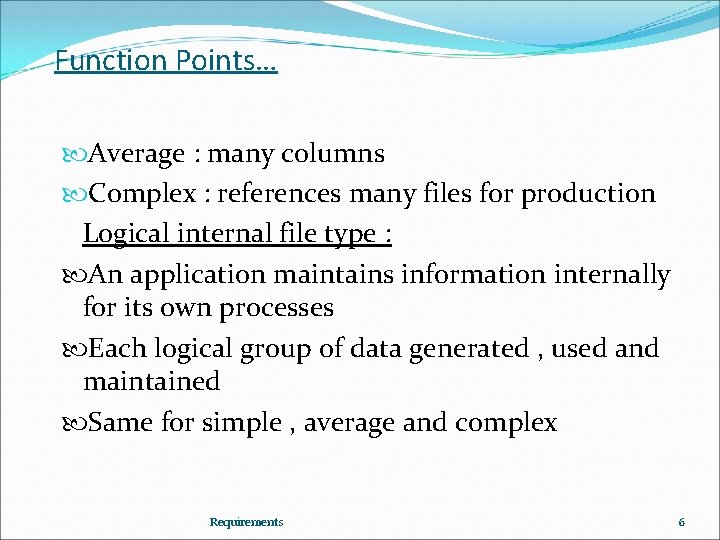 Function Points…

Average : many columns

Complex : references many files for production

Logical internal file type :

An application maintains information internally for its own processes

Each logical group of data generated , used and maintained

Same for simple , average and complex

Requirements

6